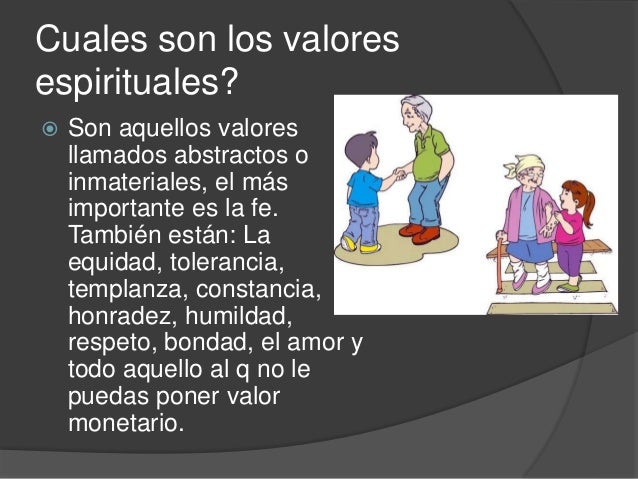 Cuales son los valores espirituales?

Son aquellos valores llamados abstractos o inmateriales, el más importante es la fe. También están: La equidad, tolerancia, templanza, constancia, honradez, humildad, respeto, bondad, el amor y todo aquello al q no le puedas poner valor monetario.